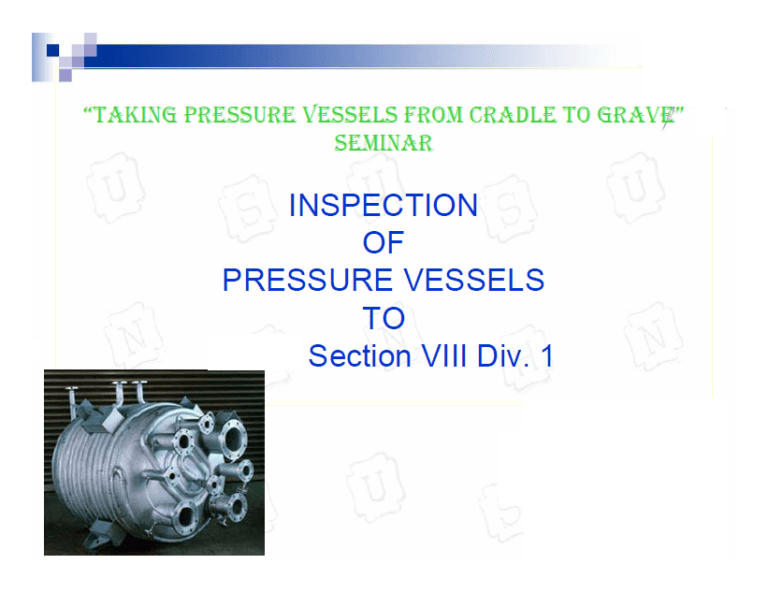 "TAKING PRESSURE VESSELS FROM CRADLE TO GRAVE" SEMINAR

INSPECTION
OF
PRESSURE VESSELS
TO
Section VIII Div. 1